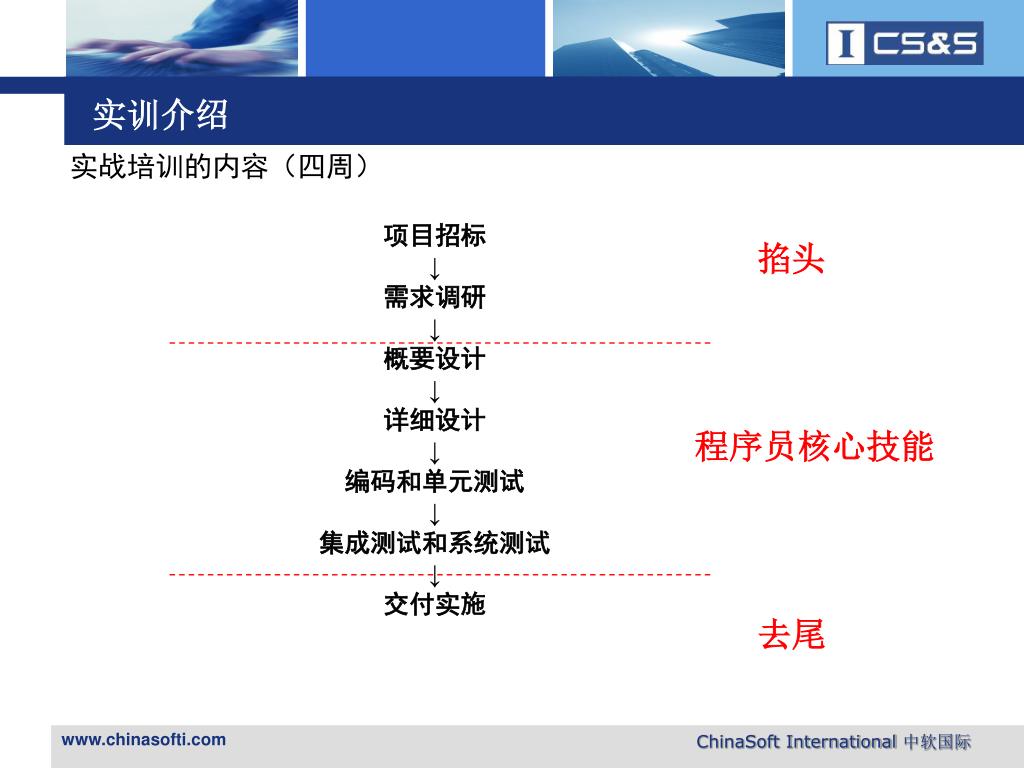 CS&S

实训介绍

实战培训的内容（四周）

项目招标
↓
需求调研
↓
概要设计
↓
详细设计
↓
编码和单元测试
↓
集成测试和系统测试
↓
交付实施

掐头

程序员核心技能

去尾

www.chinasofti.com

ChinaSoft International 中软国际